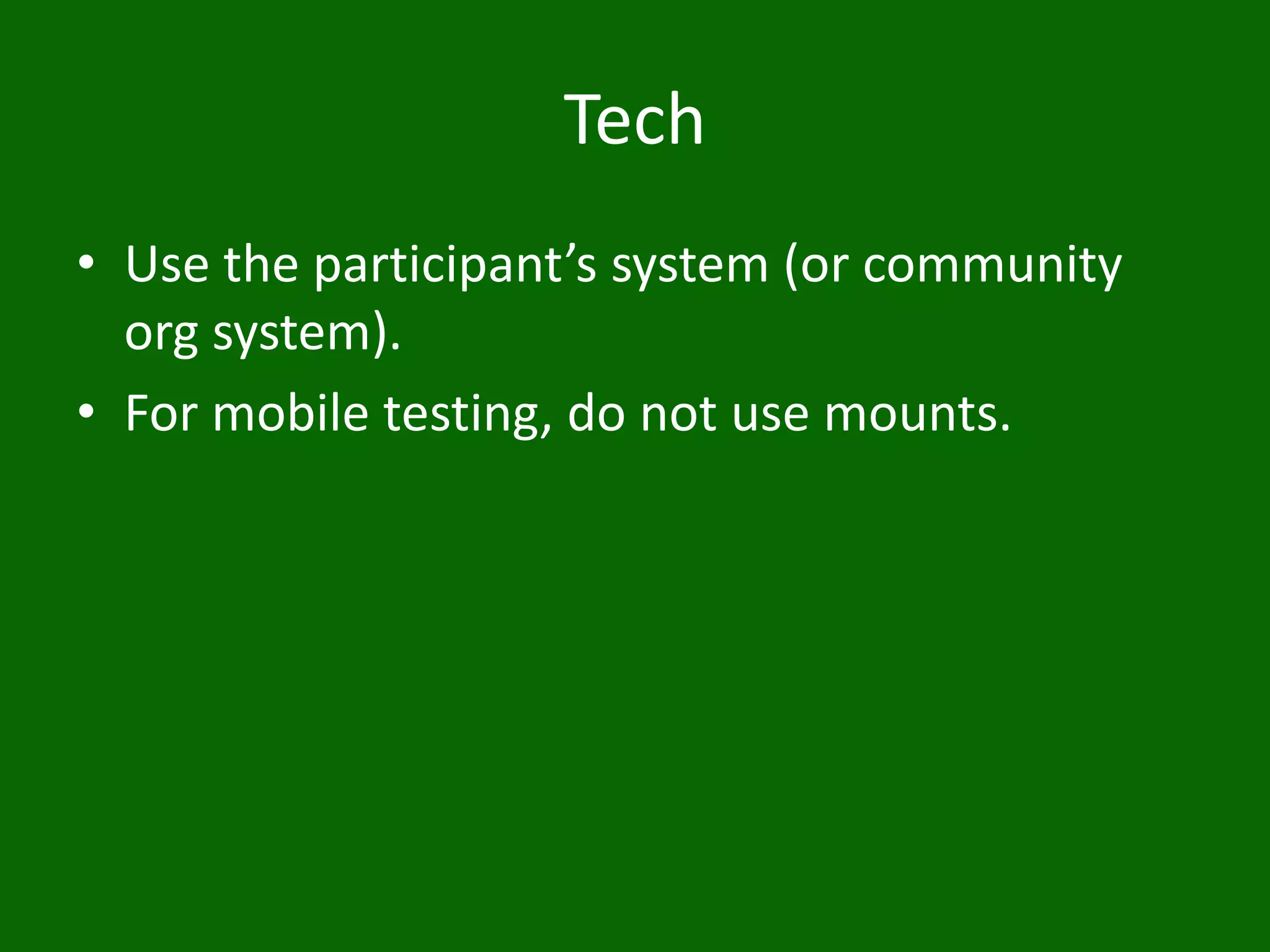 Tech

• Use the participant’s system (or community org system).
• For mobile testing, do not use mounts.